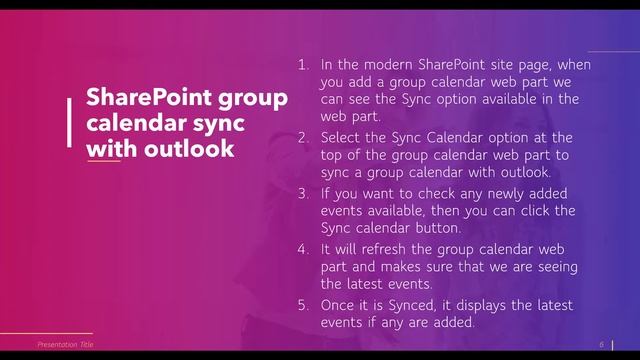 SharePoint group calendar sync with outlook

1. In the modern SharePoint site page, when you add a group calendar web part we can see the Sync option available in the web part.
2. Select the Sync Calendar option at the top of the group calendar web part to sync a group calendar with outlook.
3. If you want to check any newly added events available, then you can click the Sync calendar button.
4. It will refresh the group calendar web part and makes sure that we are seeing the latest events.
5. Once it is Synced, it displays the latest events if any are added.

Presentation Title

6